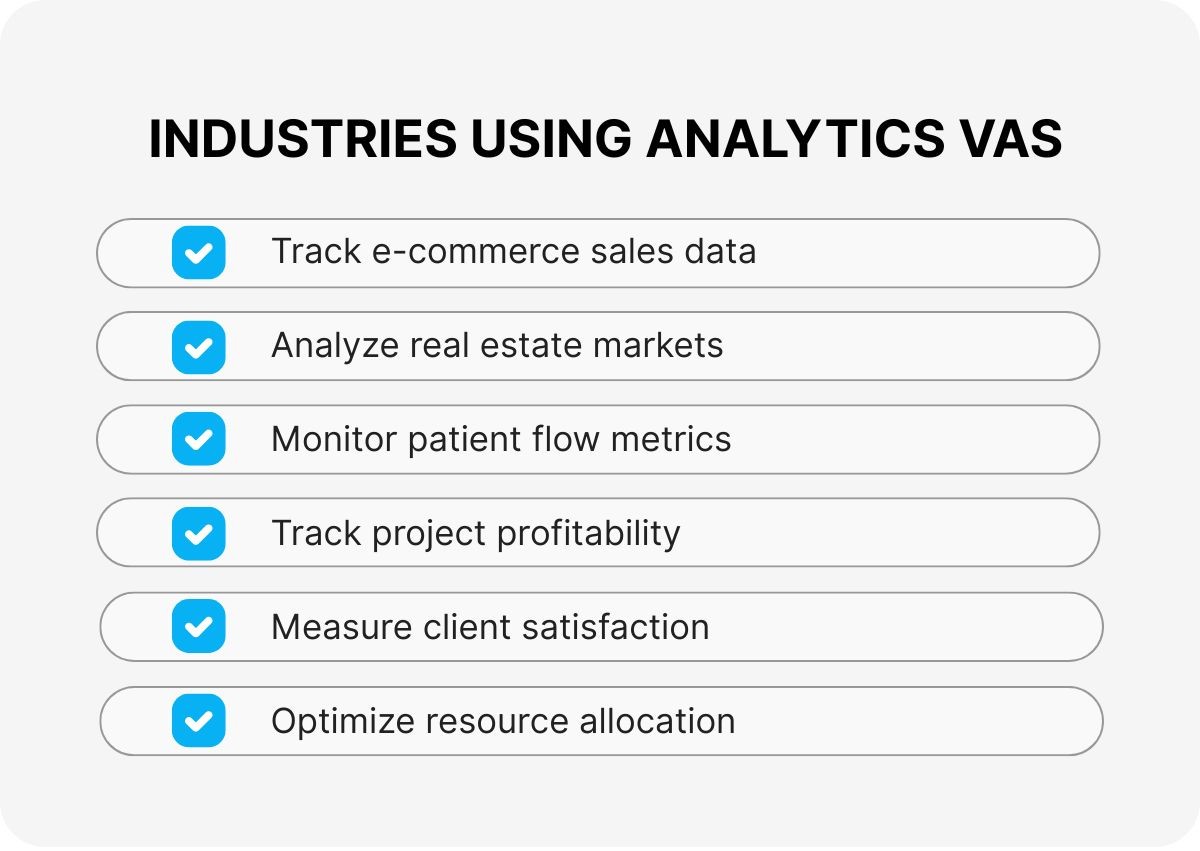 INDUSTRIES USING ANALYTICS VAS

Track e-commerce sales data

Analyze real estate markets

Monitor patient flow metrics

Track project profitability

Measure client satisfaction

Optimize resource allocation